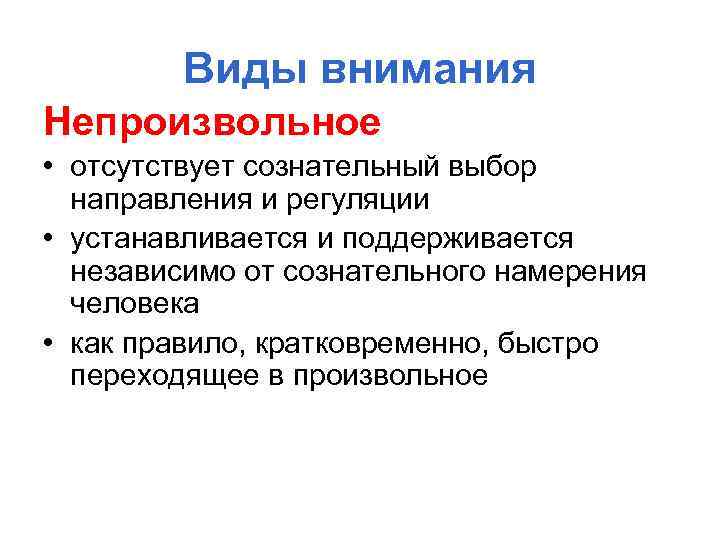 Виды внимания

Непроизвольное

• отсутствует сознательный выбор направления и регуляции
• устанавливается и поддерживается независимо от сознательного намерения человека
• как правило, кратковременно, быстро переходящее в произвольное